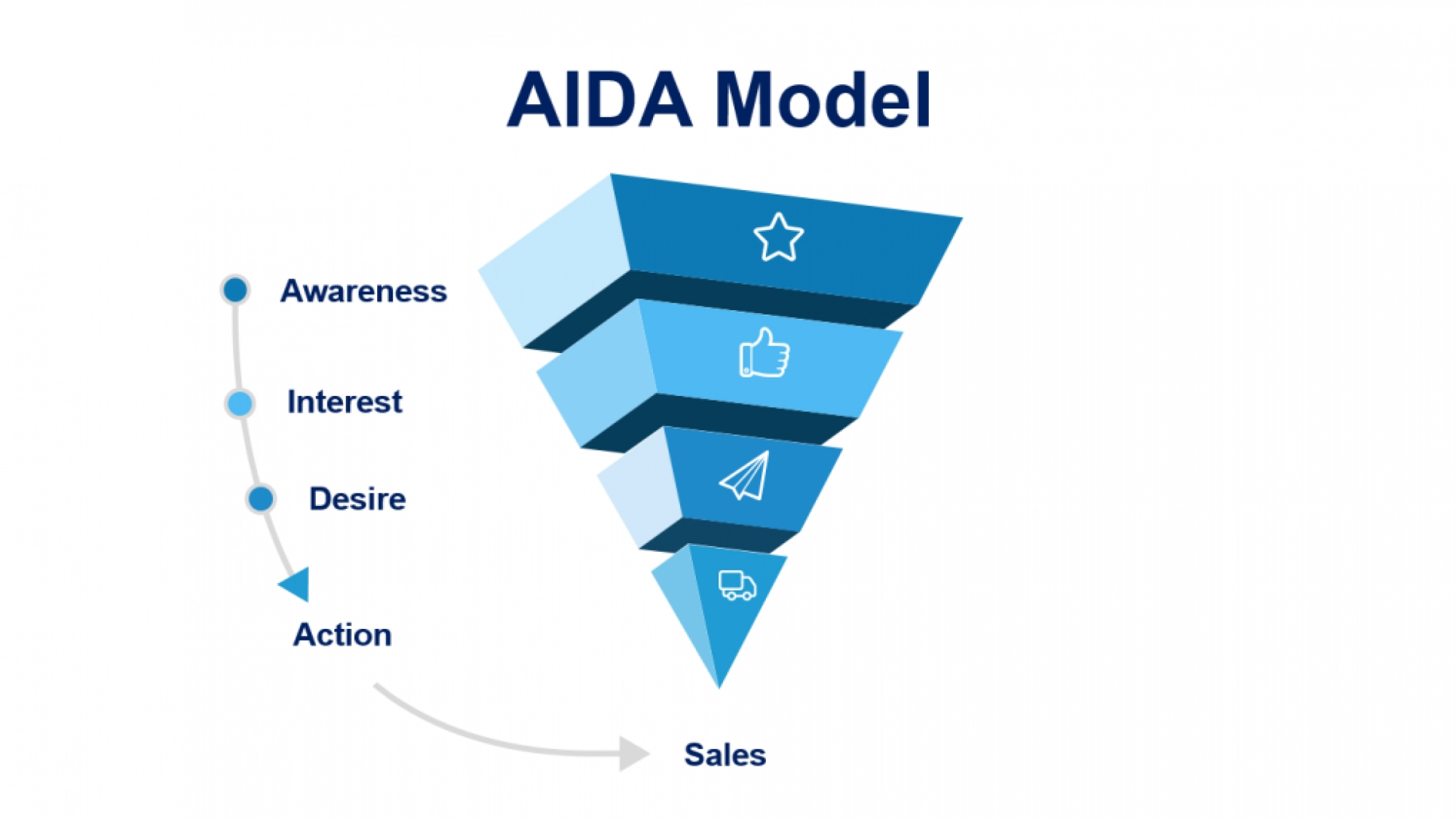 AIDA Model

Awareness

Interest

Desire

Action

Sales